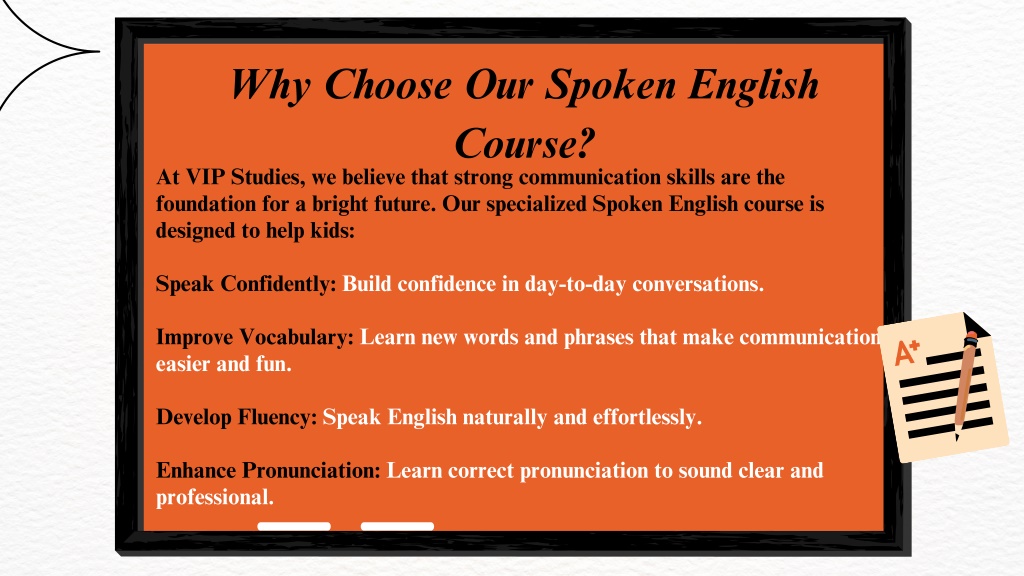 Why Choose Our Spoken English Course?

At VIP Studies, we believe that strong communication skills are the foundation for a bright future. Our specialized Spoken English course is designed to help kids:

Speak Confidently: Build confidence in day-to-day conversations.

Improve Vocabulary: Learn new words and phrases that make communication easier and fun.

Develop Fluency: Speak English naturally and effortlessly.

Enhance Pronunciation: Learn correct pronunciation to sound clear and professional.

A+